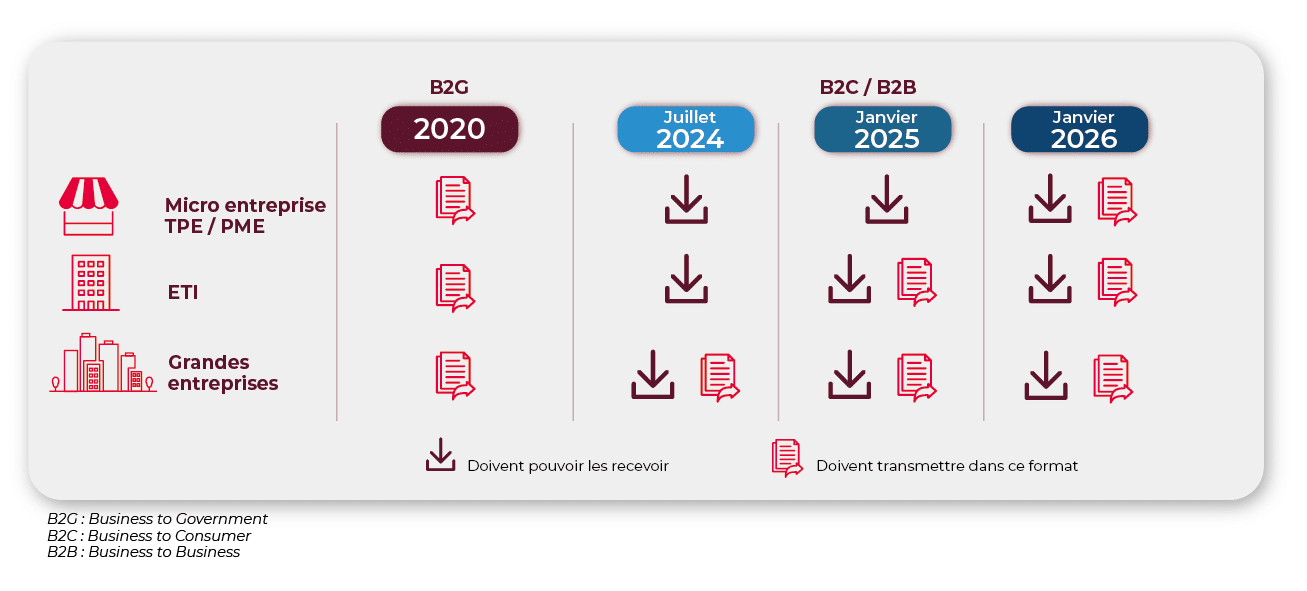 B2G

2020

B2C / B2B

Juillet 2024

Janvier 2025

Janvier 2026

Micro entreprise TPE / PME

ETI

Grandes entreprises

Doivent pouvoir les recevoir

Doivent transmettre dans ce format

B2G : Business to Government
B2C : Business to Consumer
B2B : Business to Business